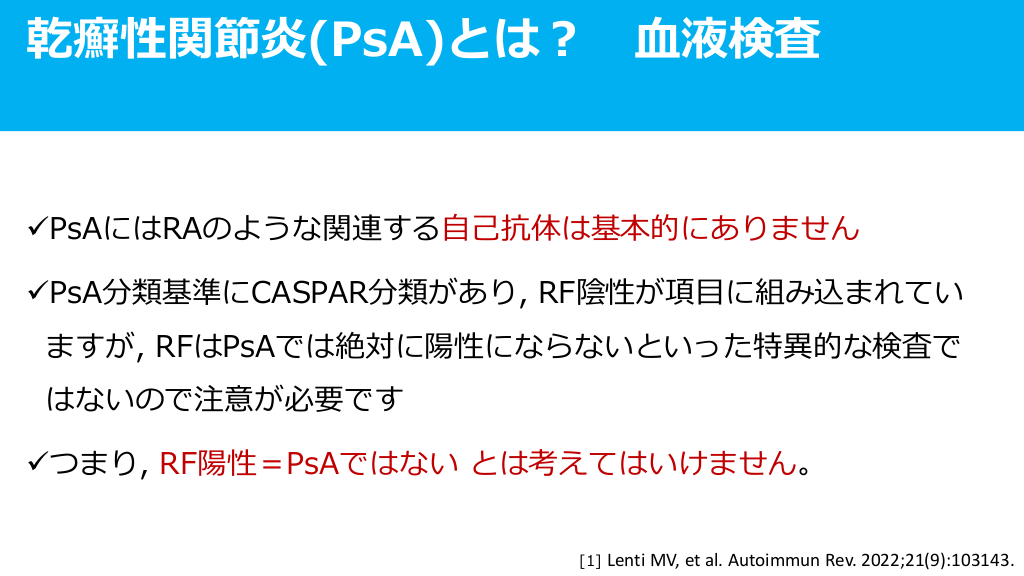 乾癬性関節炎(PsA)とは？　血液検査

✓PsAにはRAのような関連する自己抗体は基本的にありません

✓PsA分類基準にCASPAR分類があり, RF陰性が項目に組み込まれていますが, RFはPsAでは絶対に陽性にならないといった特異的な検査ではないので注意が必要です

✓つまり, RF陽性＝PsAではない とは考えてはいけません。

[1] Lenti MV, et al. Autoimmun Rev. 2022;21(9):103143.